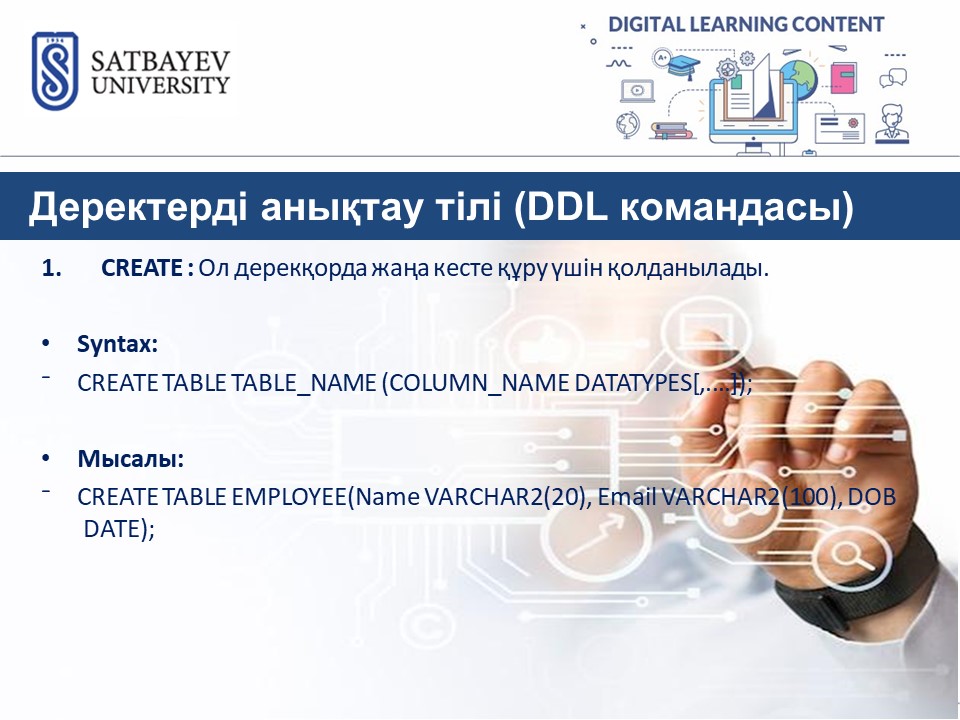 SATBAYEV UNIVERSITY

DIGITAL LEARNING CONTENT

Деректерді анықтау тілі (DDL командасы)

1. CREATE : Ол дерекқорда жаңа кесте құру үшін қолданылады.

• Syntax:
- CREATE TABLE TABLE_NAME (COLUMN_NAME DATATYPES[,....]);

• Мысалы:
- CREATE TABLE EMPLOYEE(Name VARCHAR2(20), Email VARCHAR2(100), DOB DATE);